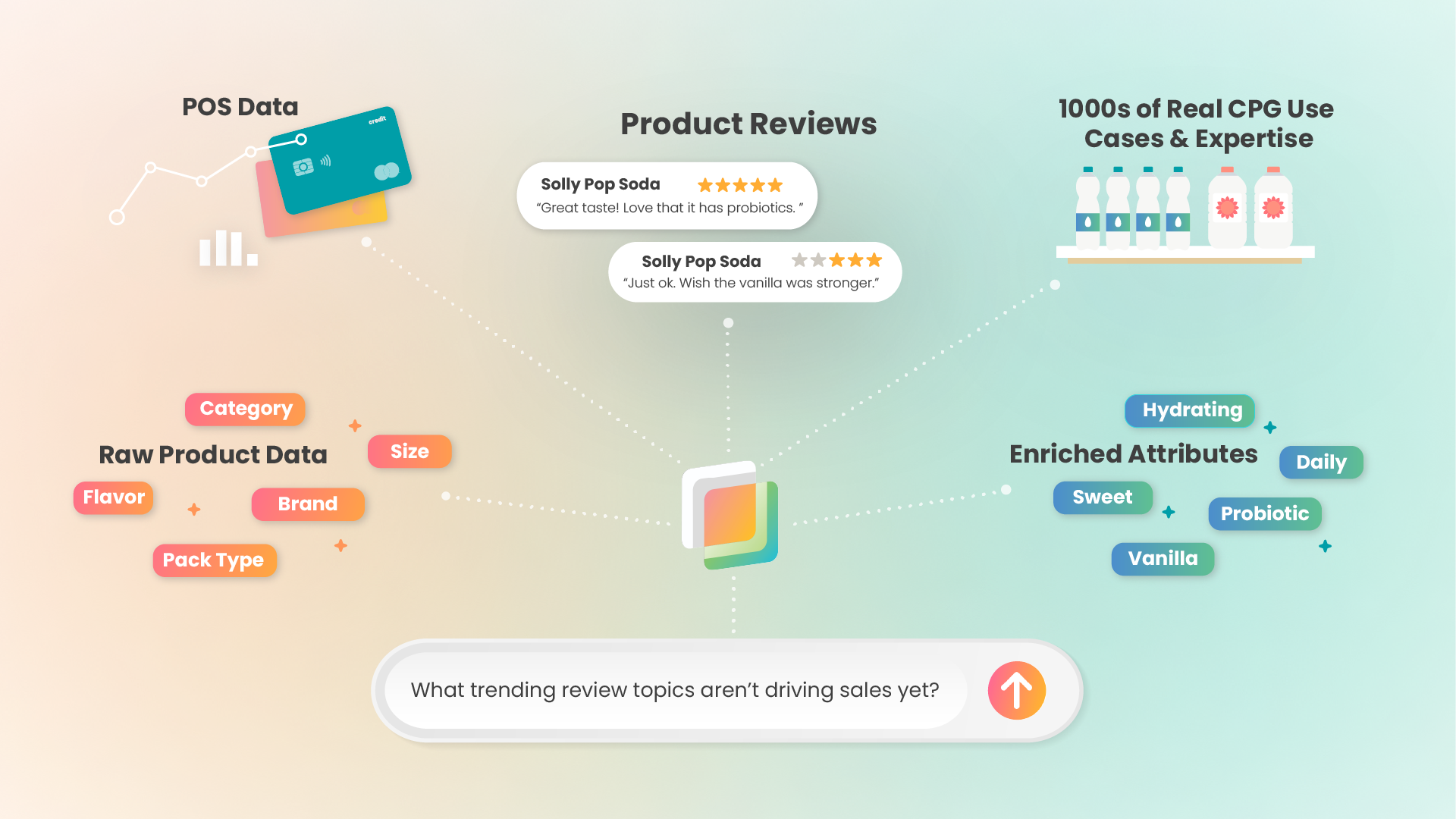 POS Data

credit

Product Reviews

Solly Pop Soda
“Great taste! Love that it has probiotics. ”

Solly Pop Soda
“Just ok. Wish the vanilla was stronger.”

1000s of Real CPG Use Cases & Expertise

Category

Raw Product Data

Size

Flavor

Brand

Pack Type

Hydrating

Enriched Attributes

Daily

Sweet

Probiotic

Vanilla

What trending review topics aren’t driving sales yet?